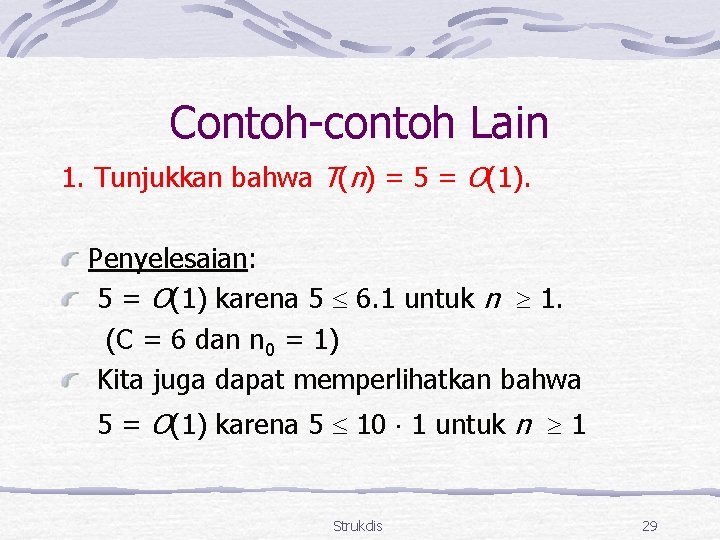 Contoh-contoh Lain

1. Tunjukkan bahwa $T(n) = 5 = O(1)$.

Penyelesaian:

$5 = O(1)$ karena $5 \leq 6.1$ untuk $n \geq 1$.
(C = 6 dan $n_0 = 1$)

Kita juga dapat memperlihatkan bahwa
$5 = O(1)$ karena $5 \leq 10 \cdot 1$ untuk $n \geq 1$

Strukdis

29